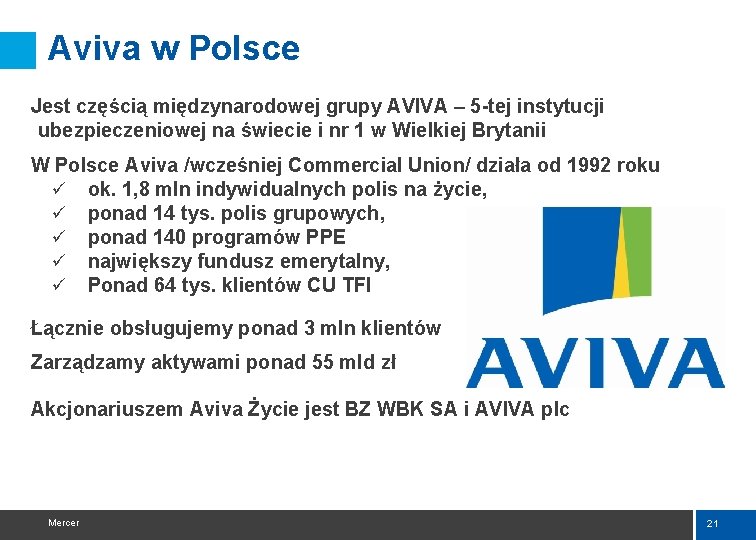 Aviva w Polsce

Jest częścią międzynarodowej grupy AVIVA – 5-tej instytucji ubezpieczeniowej na świecie i nr 1 w Wielkiej Brytanii

W Polsce Aviva /wcześniej Commercial Union/ działa od 1992 roku
✓ ok. 1,8 mln indywidualnych polis na życie,
✓ ponad 14 tys. polis grupowych,
✓ ponad 140 programów PPE
✓ największy fundusz emerytalny,
✓ Ponad 64 tys. klientów CU TFI

Łącznie obsługujemy ponad 3 mln klientów

Zarządzamy aktywami ponad 55 mld zł

Akcjonariuszem Aviva Życie jest BZ WBK SA i AVIVA plc

AVIVA

Mercer

21